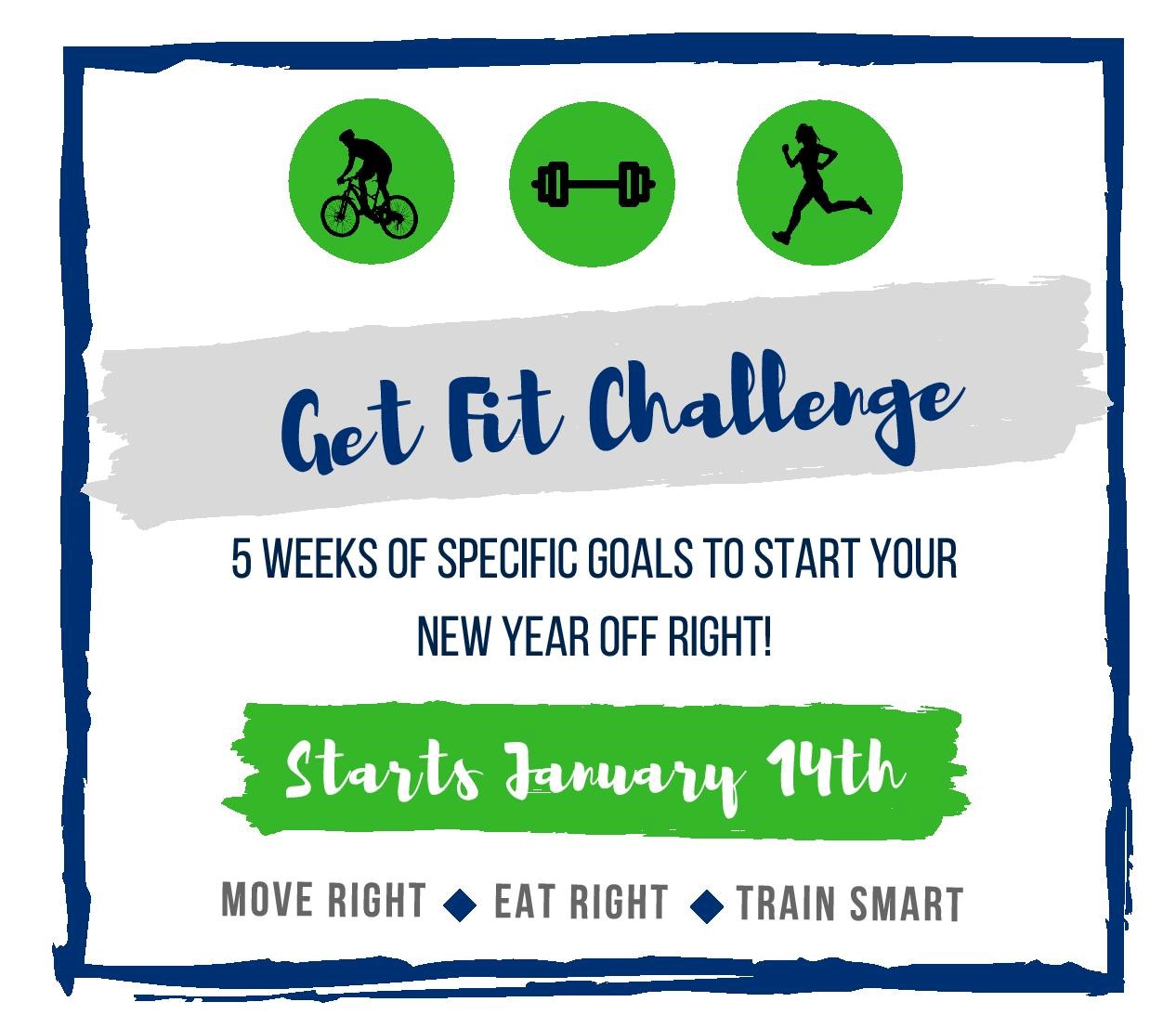 Get Fit Challenge

5 WEEKS OF SPECIFIC GOALS TO START YOUR NEW YEAR OFF RIGHT!

Starts January 14th

MOVE RIGHT ◆ EAT RIGHT ◆ TRAIN SMART